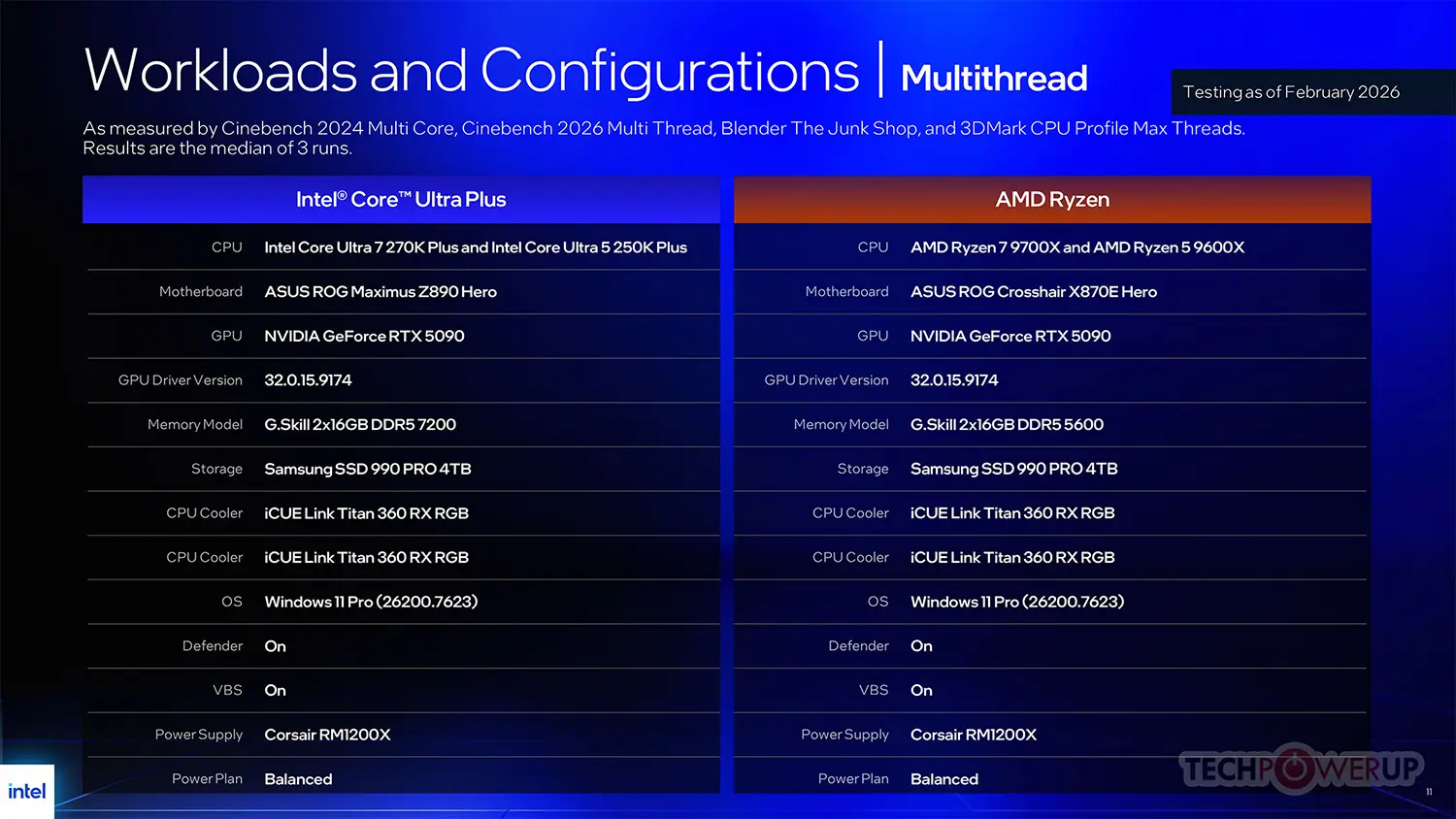 Workloads and Configurations | Multithread

Testing as of February 2026

As measured by Cinebench 2024 Multi Core, Cinebench 2026 Multi Thread, Blender The Junk Shop, and 3DMark CPU Profile Max Threads. Results are the median of 3 runs.

| Intel® Core™ Ultra Plus | |
|---|---|
| CPU | Intel Core Ultra 7 270K Plus and Intel Core Ultra 5 250K Plus |
| Motherboard | ASUS ROG Maximus Z890 Hero |
| GPU | NVIDIA GeForce RTX 5090 |
| GPU Driver Version | 32.0.15.9174 |
| Memory Model | G.Skill 2x16GB DDR5 7200 |
| Storage | Samsung SSD 990 PRO 4TB |
| CPU Cooler | iCUE Link Titan 360 RX RGB |
| CPU Cooler | iCUE Link Titan 360 RX RGB |
| OS | Windows 11 Pro (26200.7623) |
| Defender | On |
| VBS | On |
| Power Supply | Corsair RM1200X |
| Power Plan | Balanced |

| AMD Ryzen | |
|---|---|
| CPU | AMD Ryzen 7 9700X and AMD Ryzen 5 9600X |
| Motherboard | ASUS ROG Crosshair X870E Hero |
| GPU | NVIDIA GeForce RTX 5090 |
| GPU Driver Version | 32.0.15.9174 |
| Memory Model | G.Skill 2x16GB DDR5 5600 |
| Storage | Samsung SSD 990 PRO 4TB |
| CPU Cooler | iCUE Link Titan 360 RX RGB |
| CPU Cooler | iCUE Link Titan 360 RX RGB |
| OS | Windows 11 Pro (26200.7623) |
| Defender | On |
| VBS | On |
| Power Supply | Corsair RM1200X |
| Power Plan | Balanced |

intel

TECHPOWERUP

11